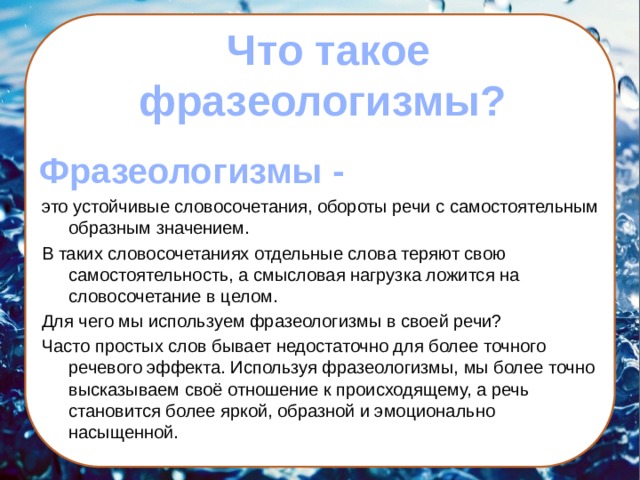 Что такое фразеологизмы?

Фразеологизмы -

это устойчивые словосочетания, обороты речи с самостоятельным образным значением.

В таких словосочетаниях отдельные слова теряют свою самостоятельность, а смысловая нагрузка ложится на словосочетание в целом.

Для чего мы используем фразеологизмы в своей речи?

Часто простых слов бывает недостаточно для более точного речевого эффекта. Используя фразеологизмы, мы более точно высказываем своё отношение к происходящему, а речь становится более яркой, образной и эмоционально насыщенной.